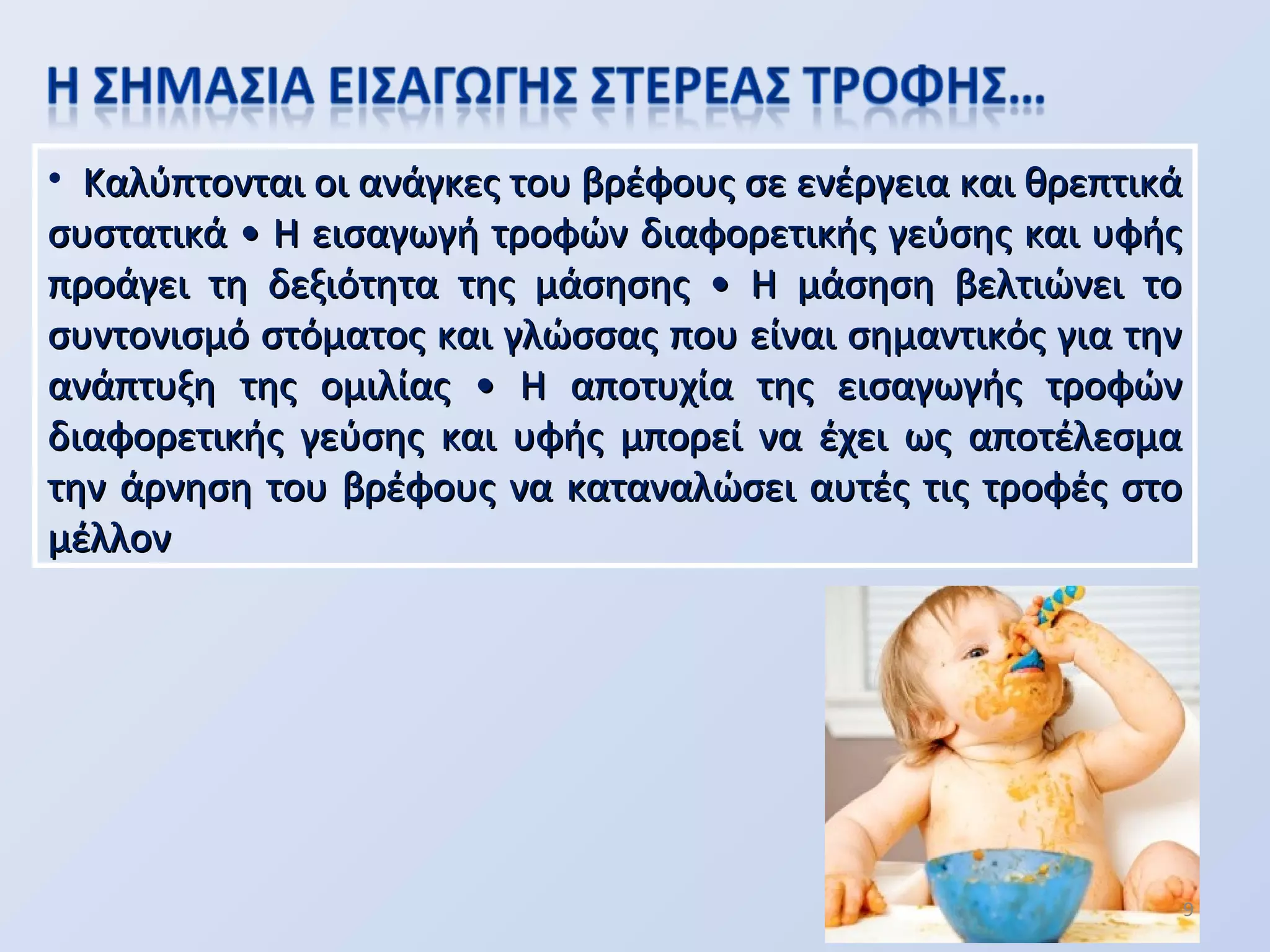 Η ΣΗΜΑΣΙΑ ΕΙΣΑΓΩΓΗΣ ΣΤΕΡΕΑΣ ΤΡΟΦΗΣ…

• Καλύπτονται οι ανάγκες του βρέφους σε ενέργεια και θρεπτικά συστατικά • Η εισαγωγή τροφών διαφορετικής γεύσης και υφής προάγει τη δεξιότητα της μάσησης • Η μάσηση βελτιώνει το συντονισμό στόματος και γλώσσας που είναι σημαντικός για την ανάπτυξη της ομιλίας • Η αποτυχία της εισαγωγής τροφών διαφορετικής γεύσης και υφής μπορεί να έχει ως αποτέλεσμα την άρνηση του βρέφους να καταναλώσει αυτές τις τροφές στο μέλλον

9